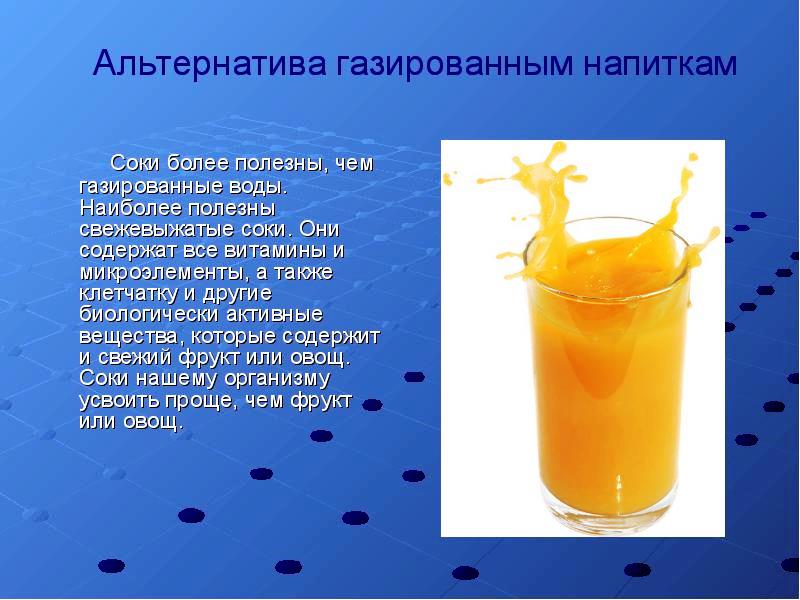 Альтернатива газированным напиткам

Соки более полезны, чем газированные воды. Наиболее полезны свежевыжатые соки. Они содержат все витамины и микроэлементы, а также клетчатку и другие биологически активные вещества, которые содержит и свежий фрукт или овощ. Соки нашему организму усвоить проще, чем фрукт или овощ.